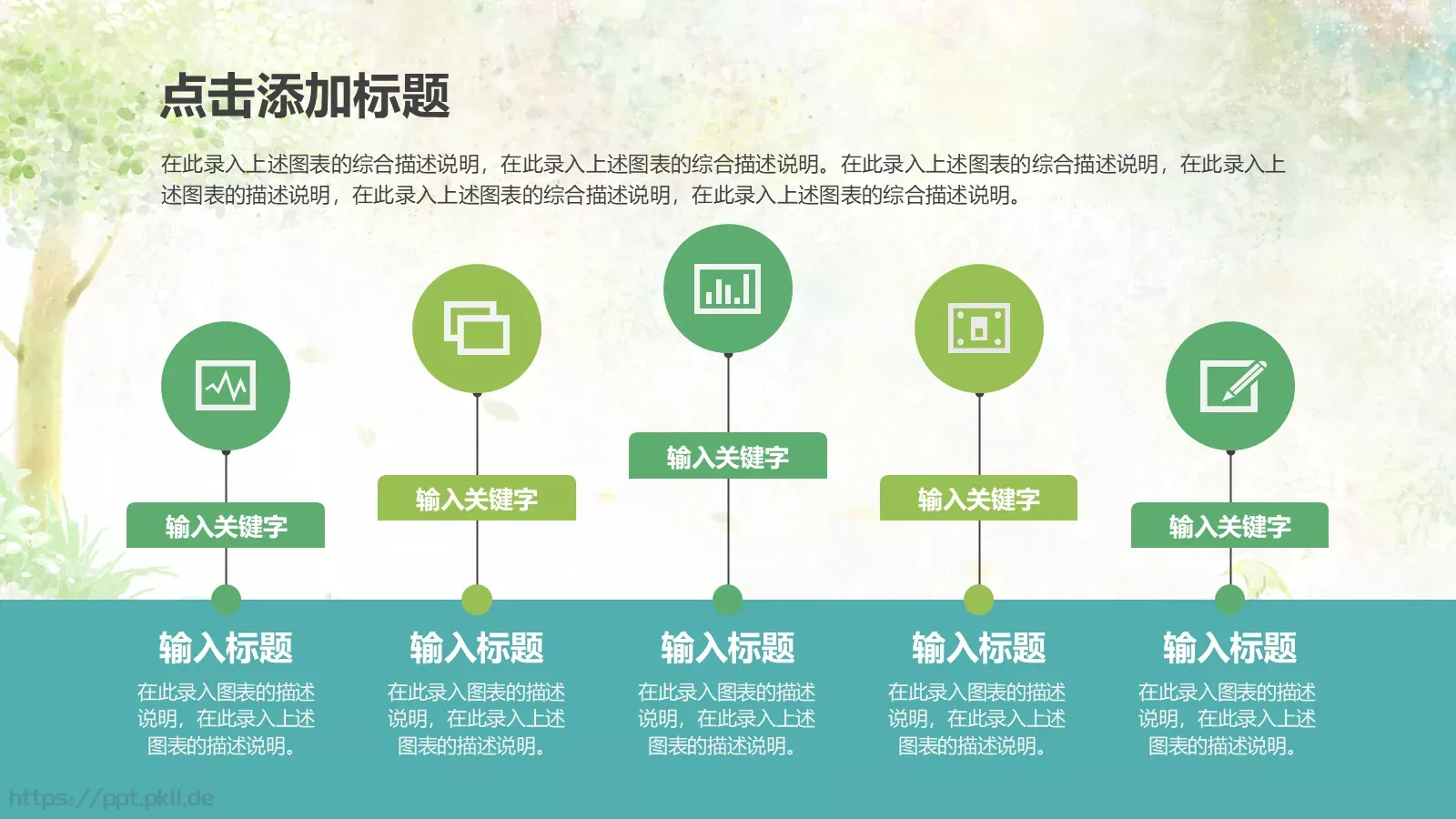 点击添加标题

在此录入上述图表的综合描述说明，在此录入上述图表的综合描述说明。在此录入上述图表的综合描述说明，在此录入上述图表的描述说明，在此录入上述图表的综合描述说明，在此录入上述图表的综合描述说明。

输入关键字

输入关键字

输入关键字

输入关键字

输入关键字

输入标题

在此录入图表的描述说明，在此录入上述图表的描述说明。

输入标题

在此录入图表的描述说明，在此录入上述图表的描述说明。

输入标题

在此录入图表的描述说明，在此录入上述图表的描述说明。

输入标题

在此录入图表的描述说明，在此录入上述图表的描述说明。

输入标题

在此录入图表的描述说明，在此录入上述图表的描述说明。

https://ppt.pkll.de